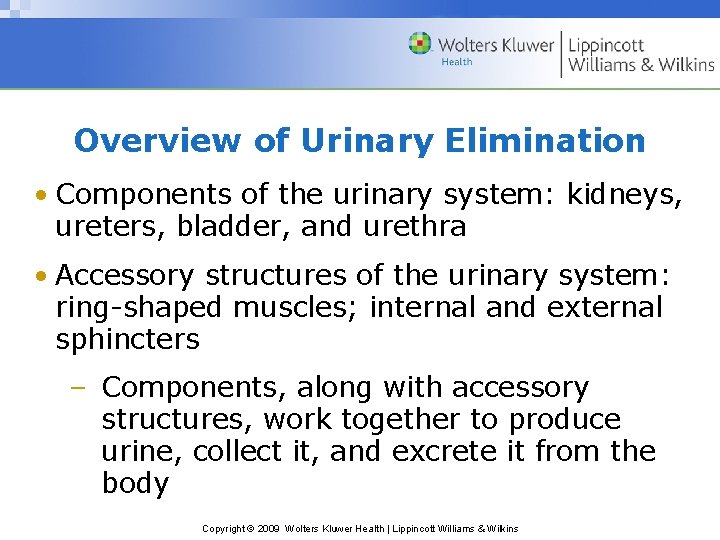 Wolters Kluwer Health | Lippincott Williams & Wilkins

Overview of Urinary Elimination

• Components of the urinary system: kidneys, ureters, bladder, and urethra

• Accessory structures of the urinary system: ring-shaped muscles; internal and external sphincters

– Components, along with accessory structures, work together to produce urine, collect it, and excrete it from the body

Copyright © 2009 Wolters Kluwer Health | Lippincott Williams & Wilkins